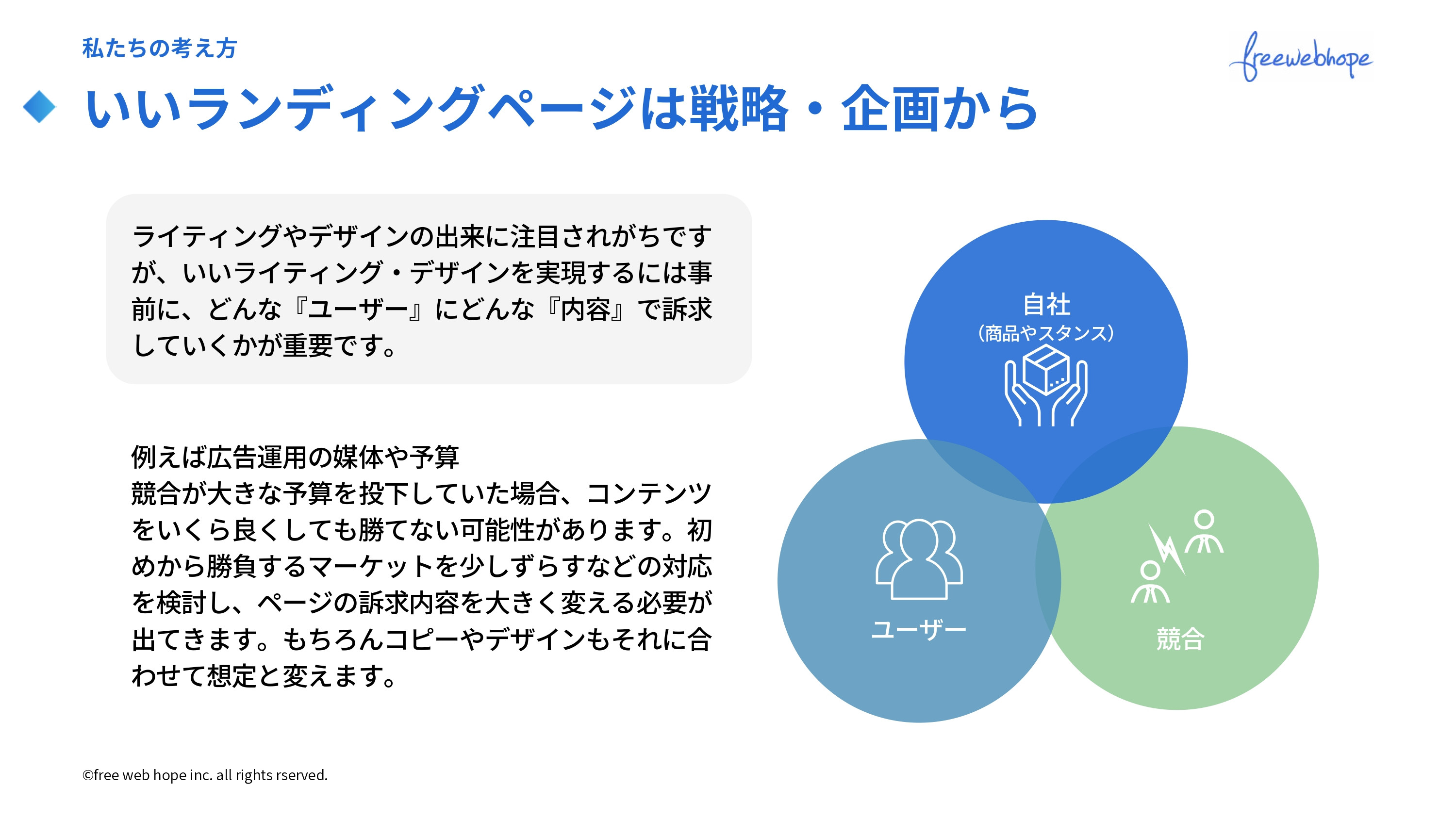 私たちの考え方

freewebhope

いいランディングページは戦略・企画から

ライティングやデザインの出来に注目されがちですが、いいライティング・デザインを実現するには事前に、どんな『ユーザー』にどんな『内容』で訴求していくかが重要です。

例えば広告運用の媒体や予算
競合が大きな予算を投下していた場合、コンテンツをいくら良くしても勝てない可能性があります。初めから勝負するマーケットを少しずらすなどの対応を検討し、ページの訴求内容を大きく変える必要が出てきます。もちろんコピーやデザインもそれに合わせて想定と変えます。

自社
（商品やスタンス）

ユーザー

競合

©free web hope inc. all rights rserved.